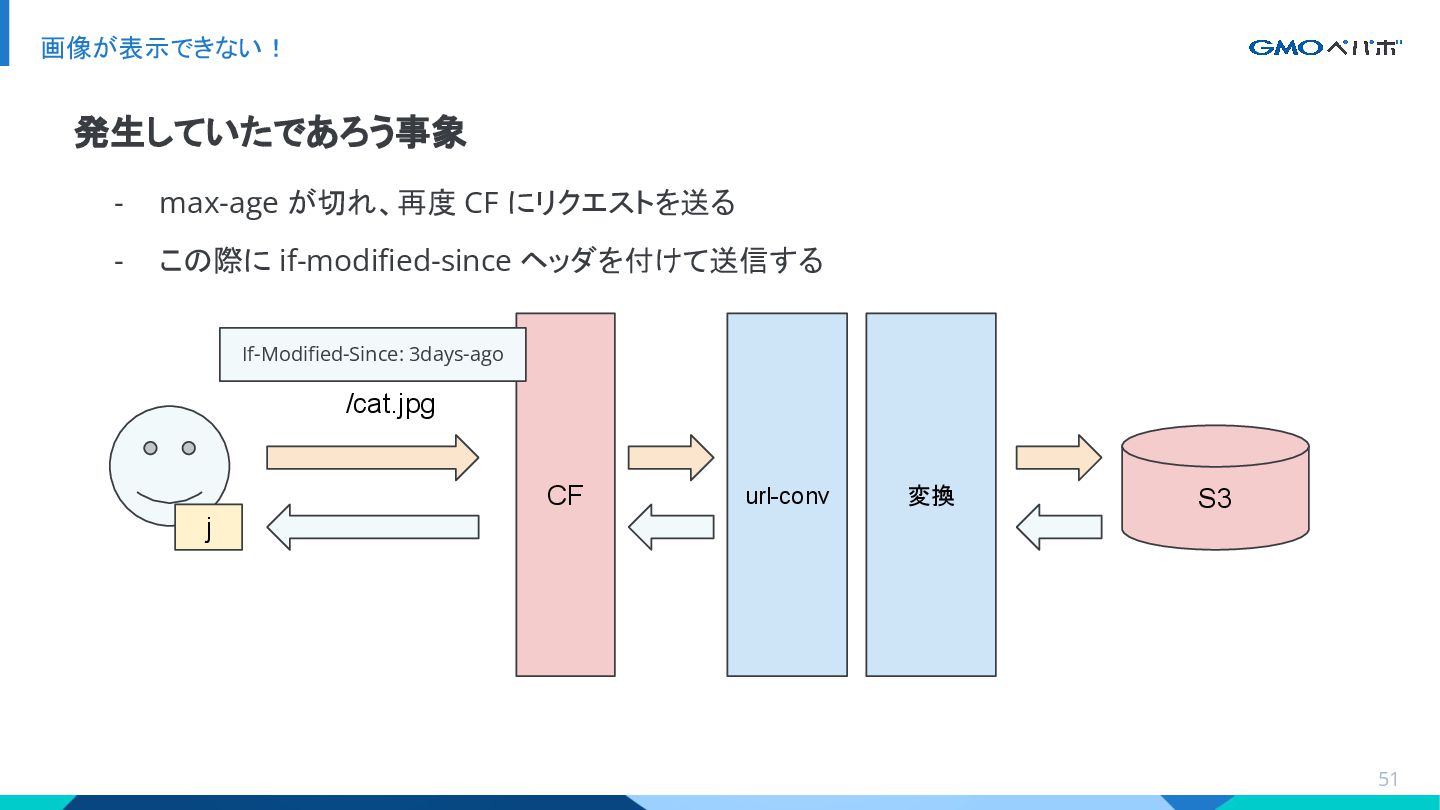 画像が表示できない！

GMOペパボ

発生していたであろう事象

- max-age が切れ、再度 CF にリクエストを送る
- この際に if-modified-since ヘッダを付けて送信する

If-Modified-Since: 3days-ago

/cat.jpg

j

CF

url-conv

変換

S3

51